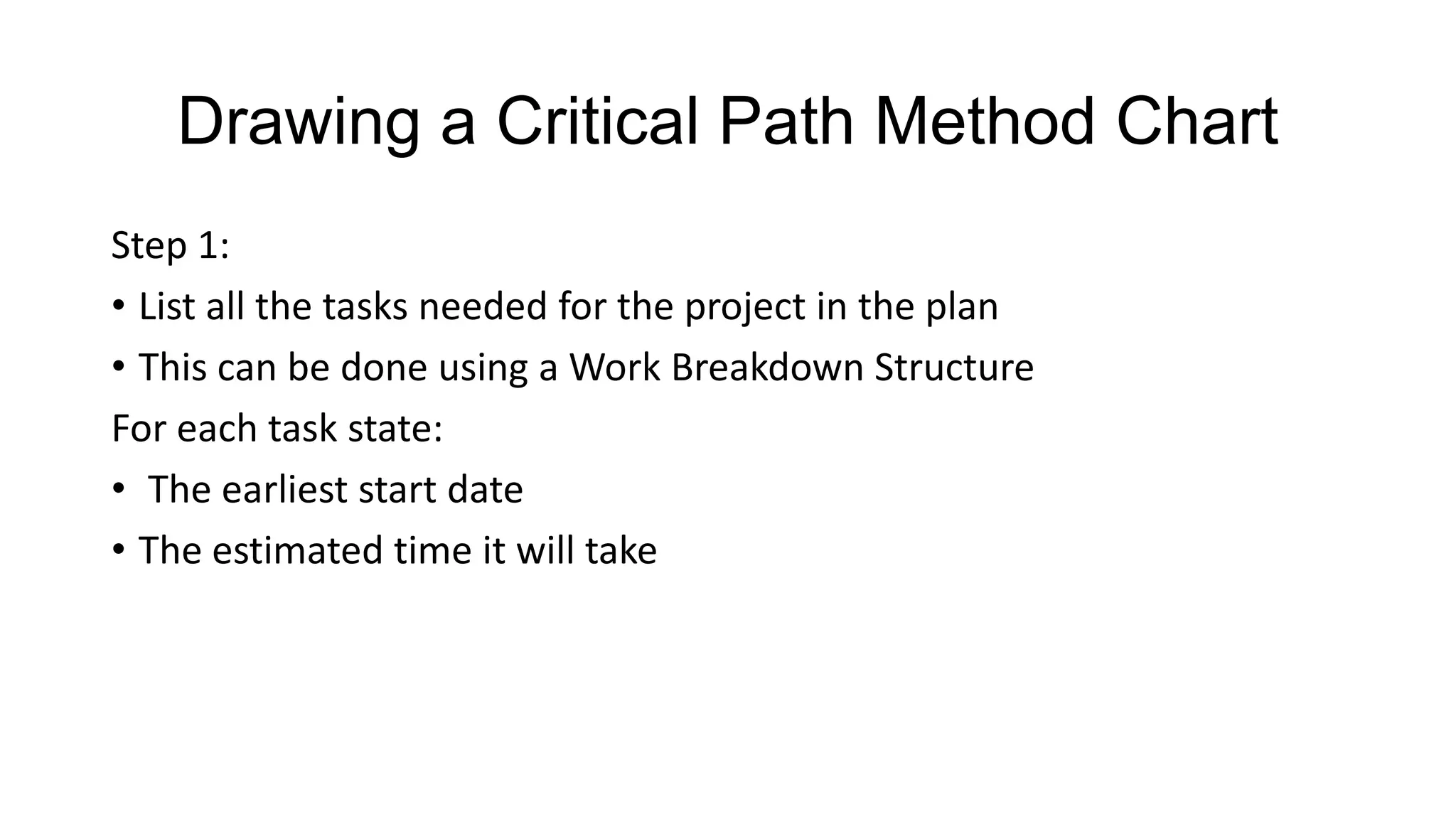 Drawing a Critical Path Method Chart

Step 1:

• List all the tasks needed for the project in the plan

• This can be done using a Work Breakdown Structure

For each task state:

• The earliest start date

• The estimated time it will take